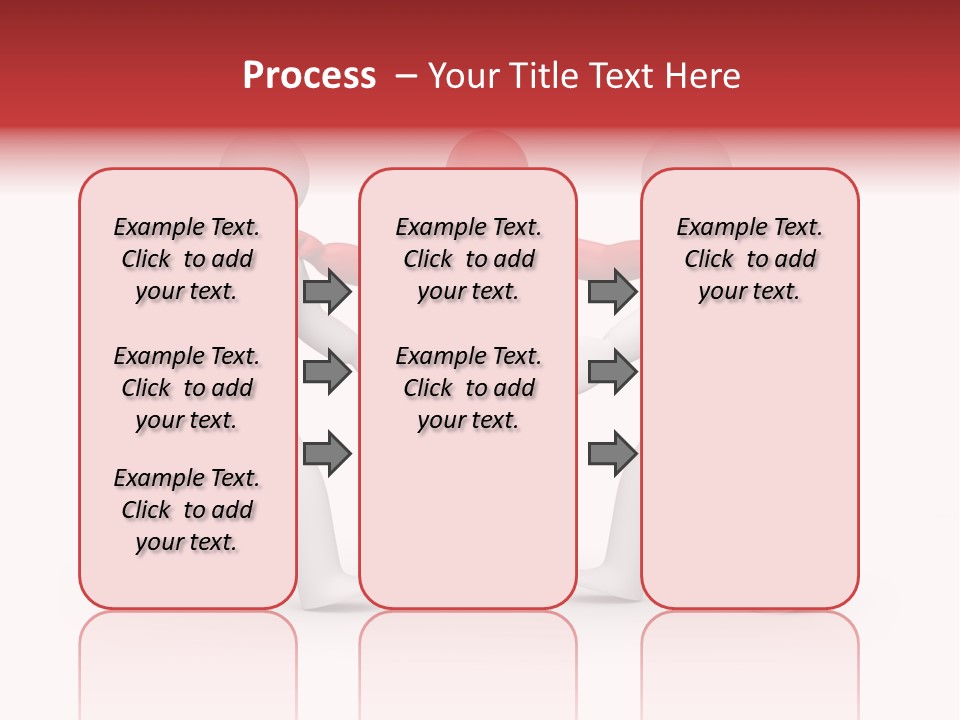 Process – Your Title Text Here

Example Text. Click to add your text.

Example Text. Click to add your text.

Example Text. Click to add your text.

Example Text. Click to add your text.

Example Text. Click to add your text.

Example Text. Click to add your text.